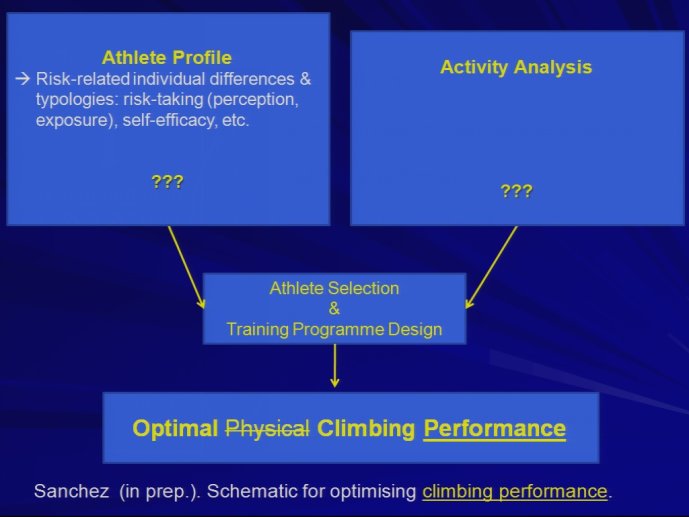 Athlete Profile

→ Risk-related individual differences & typologies: risk-taking (perception, exposure), self-efficacy, etc.

???

Activity Analysis

???

Athlete Selection
&
Training Programme Design

Optimal ~~Physical~~ Climbing Performance

Sanchez (in prep.). Schematic for optimising climbing performance.